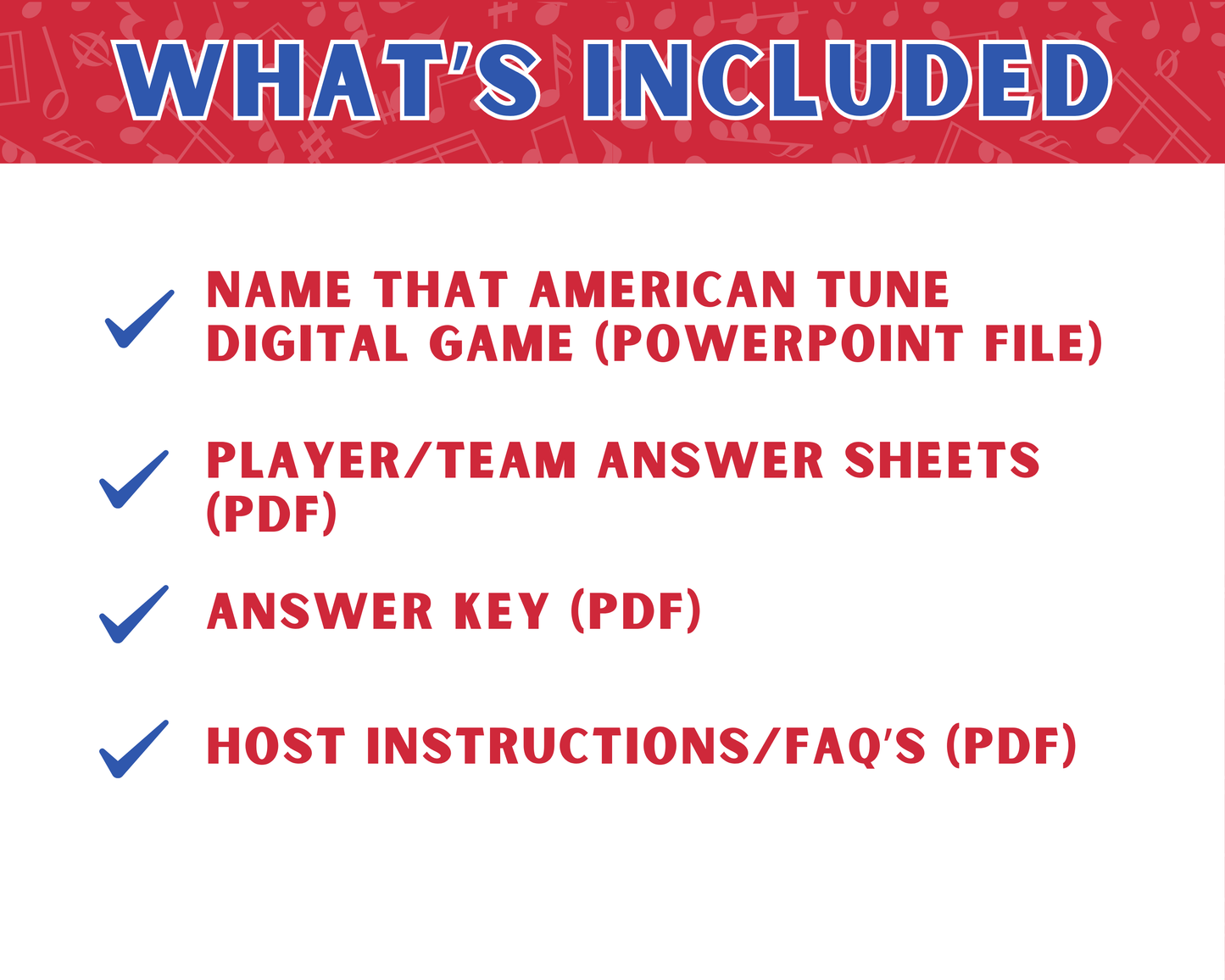 WHAT'S INCLUDED

NAME THAT AMERICAN TUNE DIGITAL GAME (POWERPOINT FILE)

PLAYER/TEAM ANSWER SHEETS (PDF)

ANSWER KEY (PDF)

HOST INSTRUCTIONS/FAQ'S (PDF)